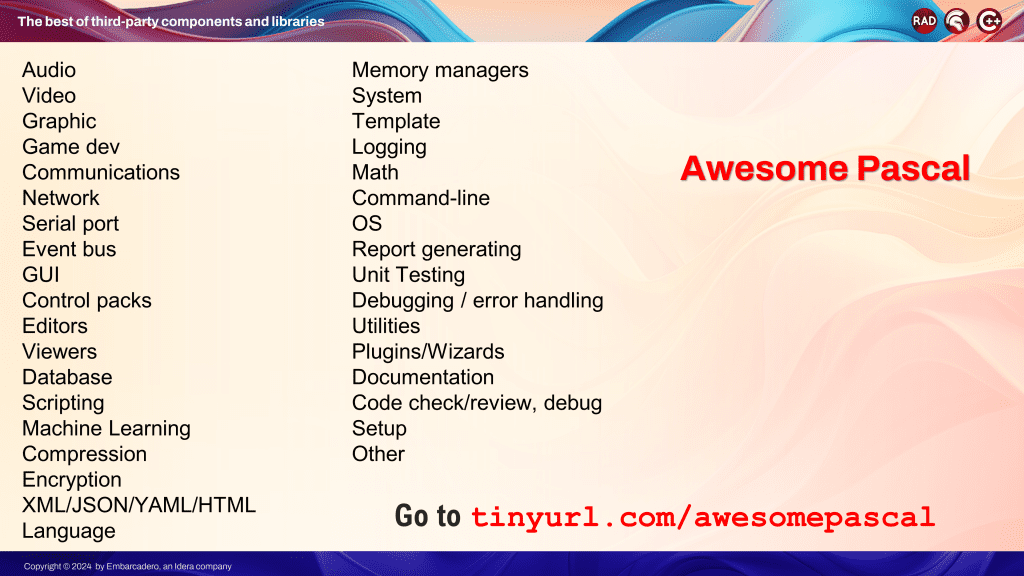 The best of third-party components and libraries

RAD C+

Audio
Video
Graphic
Game dev
Communications
Network
Serial port
Event bus
GUI
Control packs
Editors
Viewers
Database
Scripting
Machine Learning
Compression
Encryption
XML/JSON/YAML/HTML
Language

Memory managers
System
Template
Logging
Math
Command-line
OS
Report generating
Unit Testing
Debugging / error handling
Utilities
Plugins/Wizards
Documentation
Code check/review, debug
Setup
Other

Awesome Pascal

Go to tinyurl.com/awesomepascal

Copyright © 2024 by Embarcadero, an Idera company